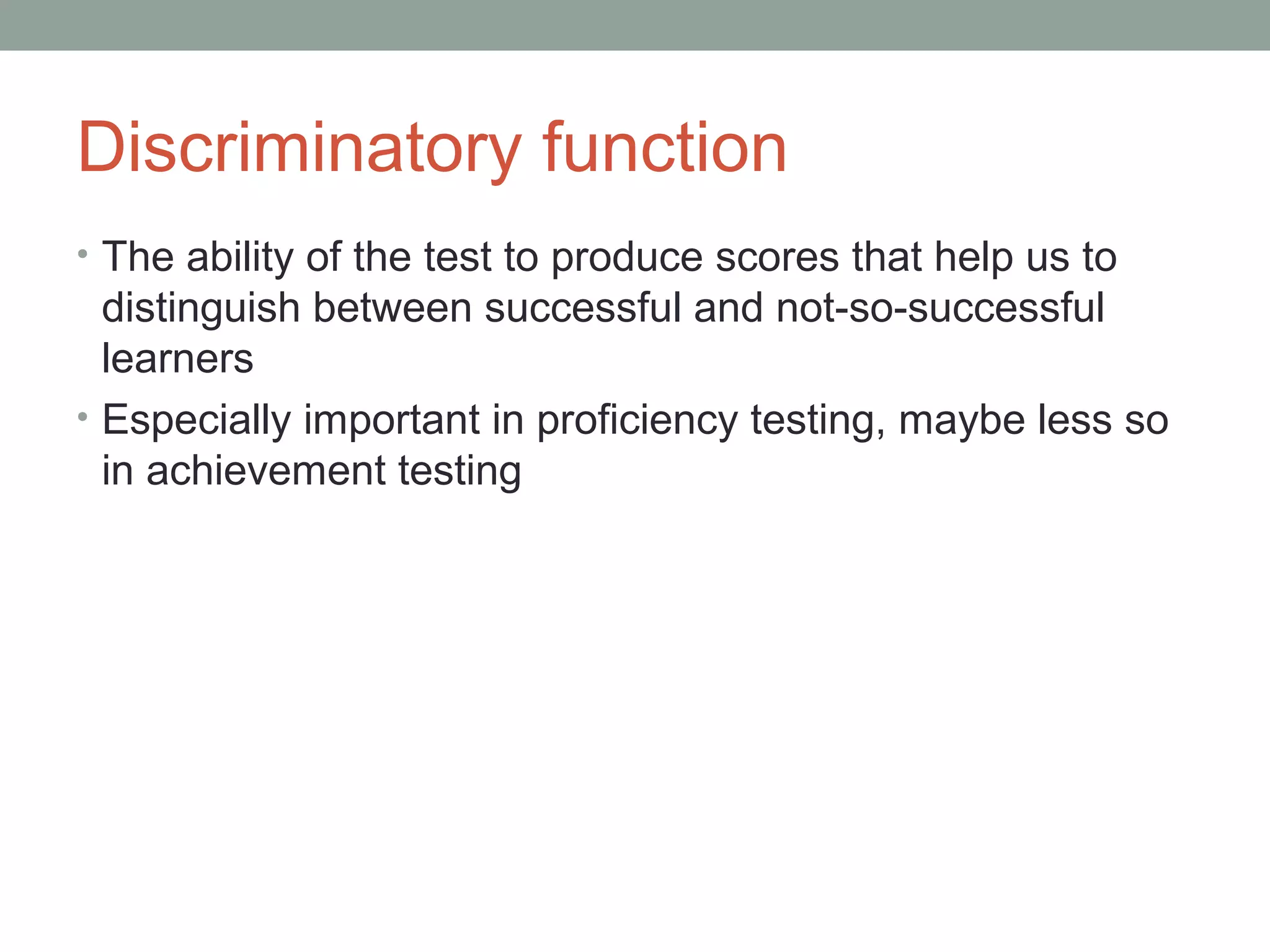 Discriminatory function

• The ability of the test to produce scores that help us to distinguish between successful and not-so-successful learners
• Especially important in proficiency testing, maybe less so in achievement testing